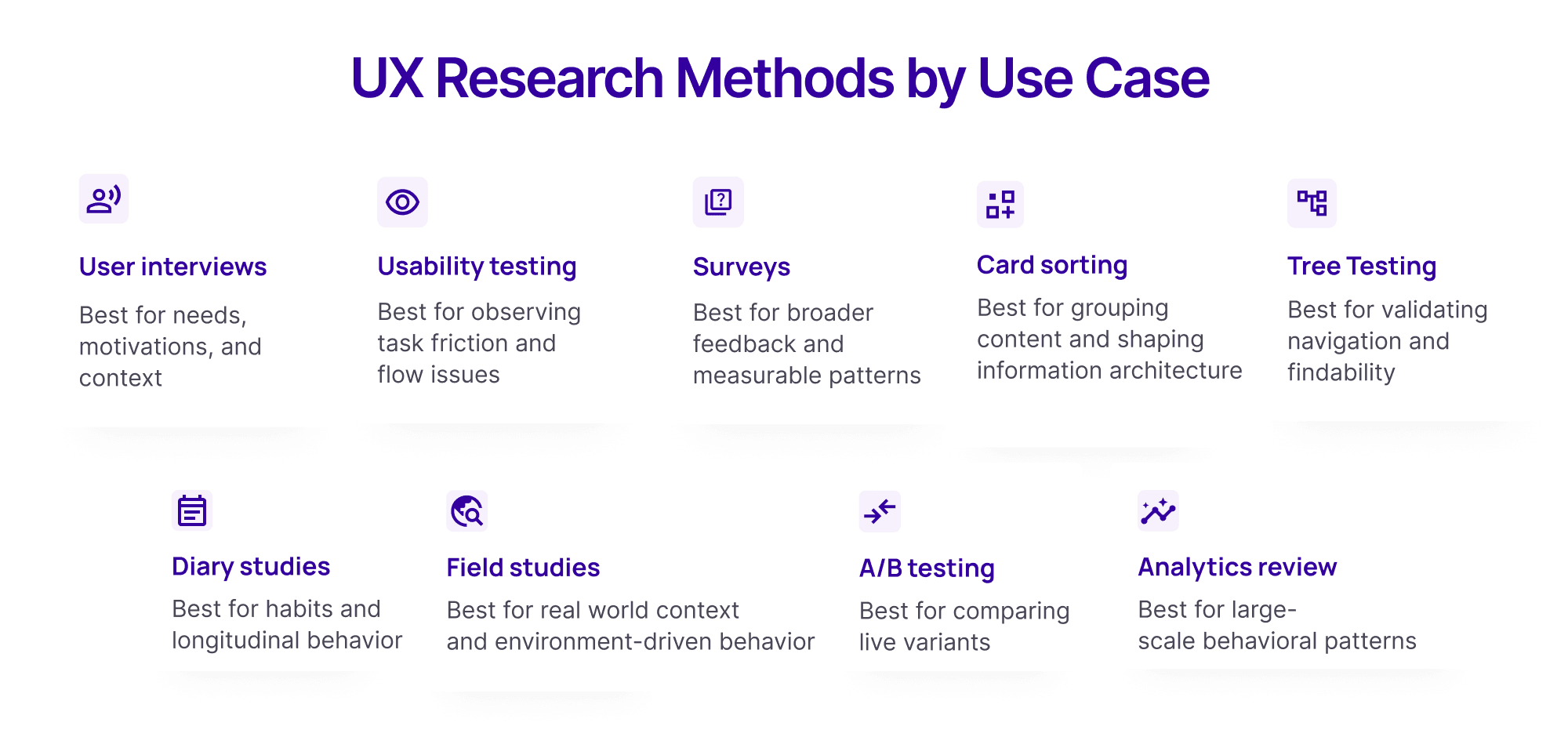 UX Research Methods by Use Case

User interviews

Best for needs, motivations, and context

Usability testing

Best for observing task friction and flow issues

Surveys

Best for broader feedback and measurable patterns

Card sorting

Best for grouping content and shaping information architecture

Tree Testing

Best for validating navigation and findability

Diary studies

Best for habits and longitudinal behavior

Field studies

Best for real world context and environment-driven behavior

A/B testing

Best for comparing live variants

Analytics review

Best for large-scale behavioral patterns